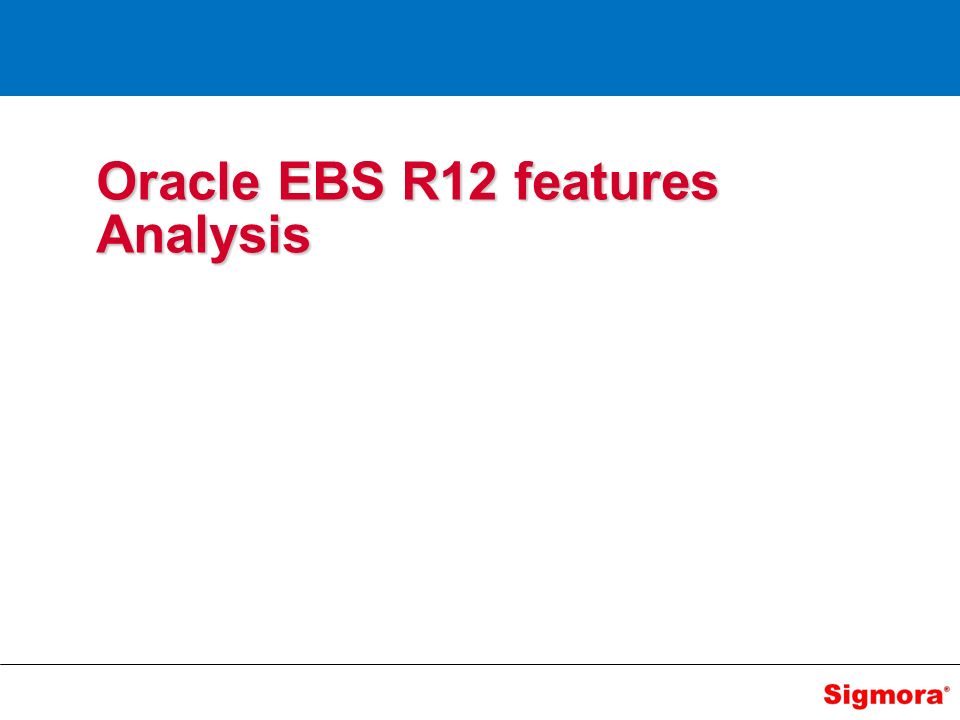 Oracle EBS R12 features Analysis

Sigmora®